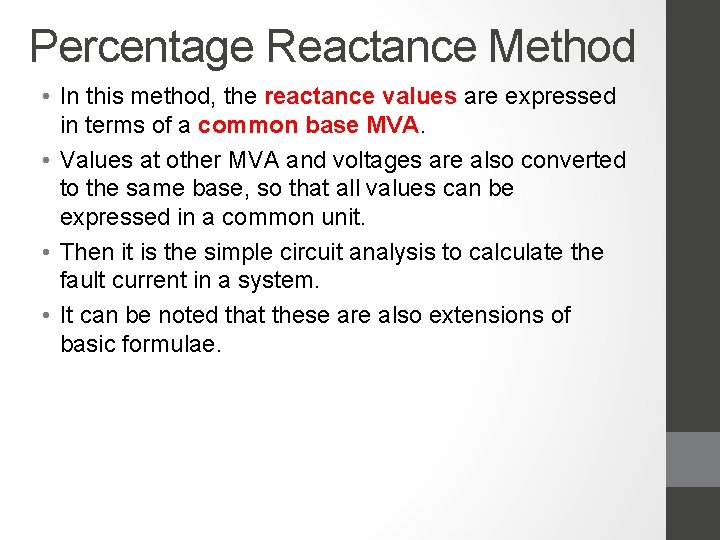 Percentage Reactance Method

• In this method, the reactance values are expressed in terms of a common base MVA.

• Values at other MVA and voltages are also converted to the same base, so that all values can be expressed in a common unit.

• Then it is the simple circuit analysis to calculate the fault current in a system.

• It can be noted that these are also extensions of basic formulae.